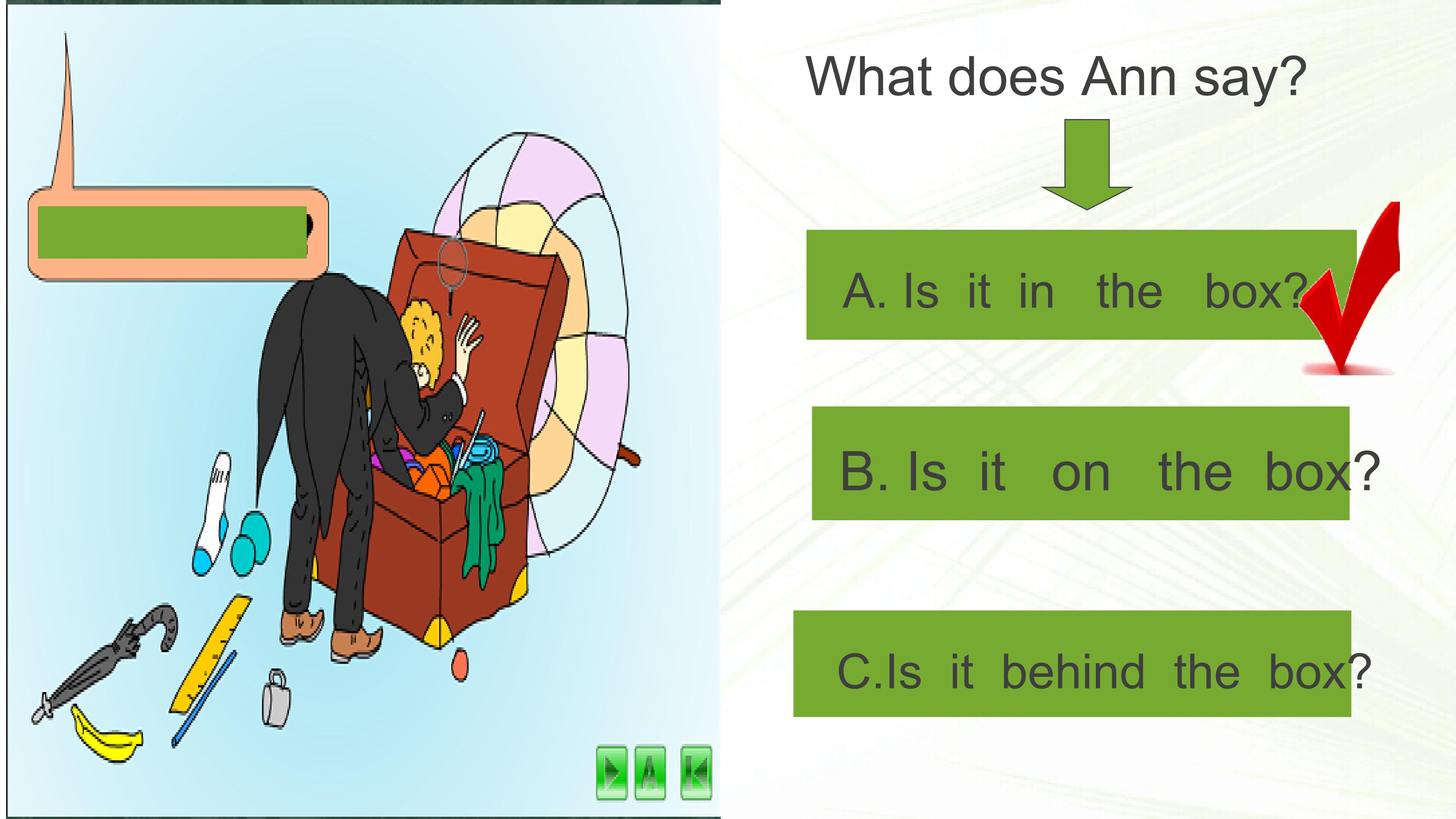 What does Ann say?

A. Is it in the box?

B. Is it on the box?

C.Is it behind the box?